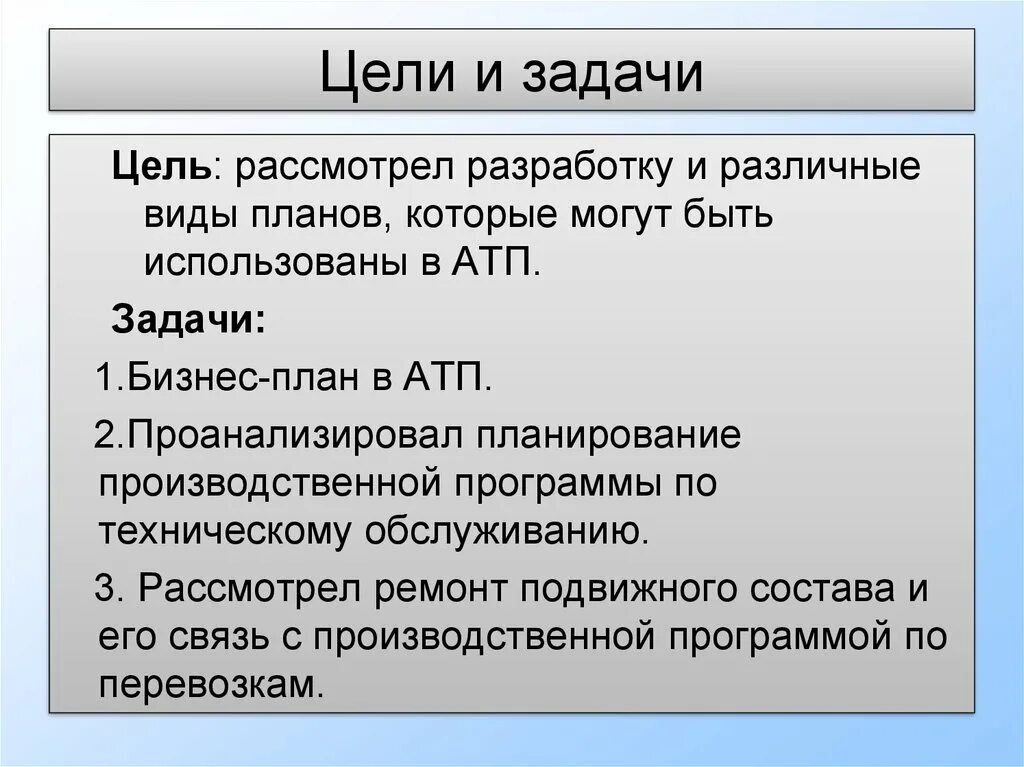 Цели и задачи

Цель: рассмотрел разработку и различные виды планов, которые могут быть использованы в АТП.

Задачи:

1.Бизнес-план в АТП.

2.Проанализировал планирование производственной программы по техническому обслуживанию.

3. Рассмотрел ремонт подвижного состава и его связь с производственной программой по перевозкам.